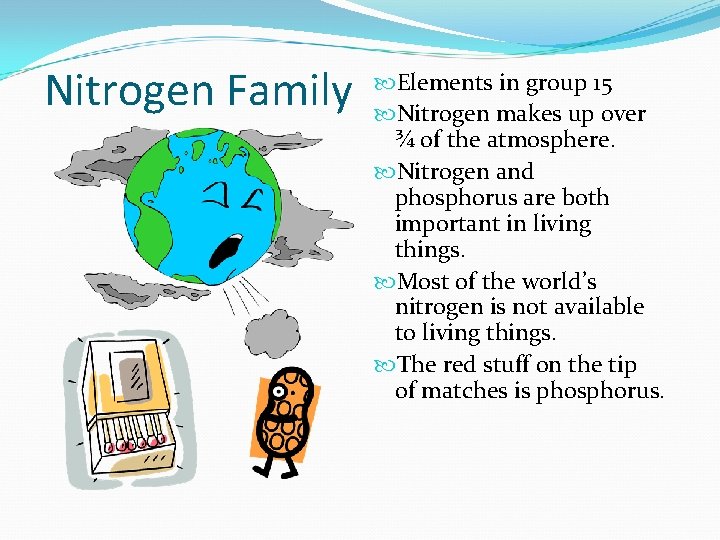 Nitrogen Family

Elements in group 15

Nitrogen makes up over ¾ of the atmosphere.

Nitrogen and phosphorus are both important in living things.

Most of the world's nitrogen is not available to living things.

The red stuff on the tip of matches is phosphorus.